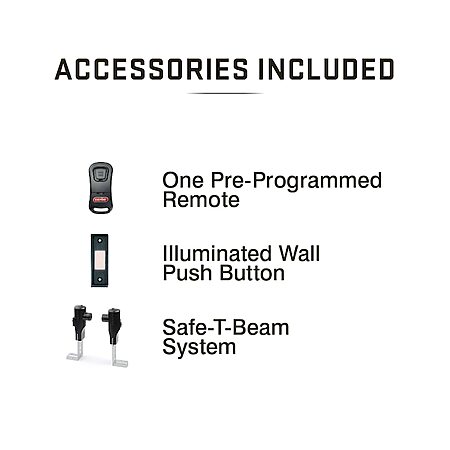 ACCESSORIES INCLUDED

One Pre-Programmed Remote

Illuminated Wall Push Button

Safe-T-Beam System